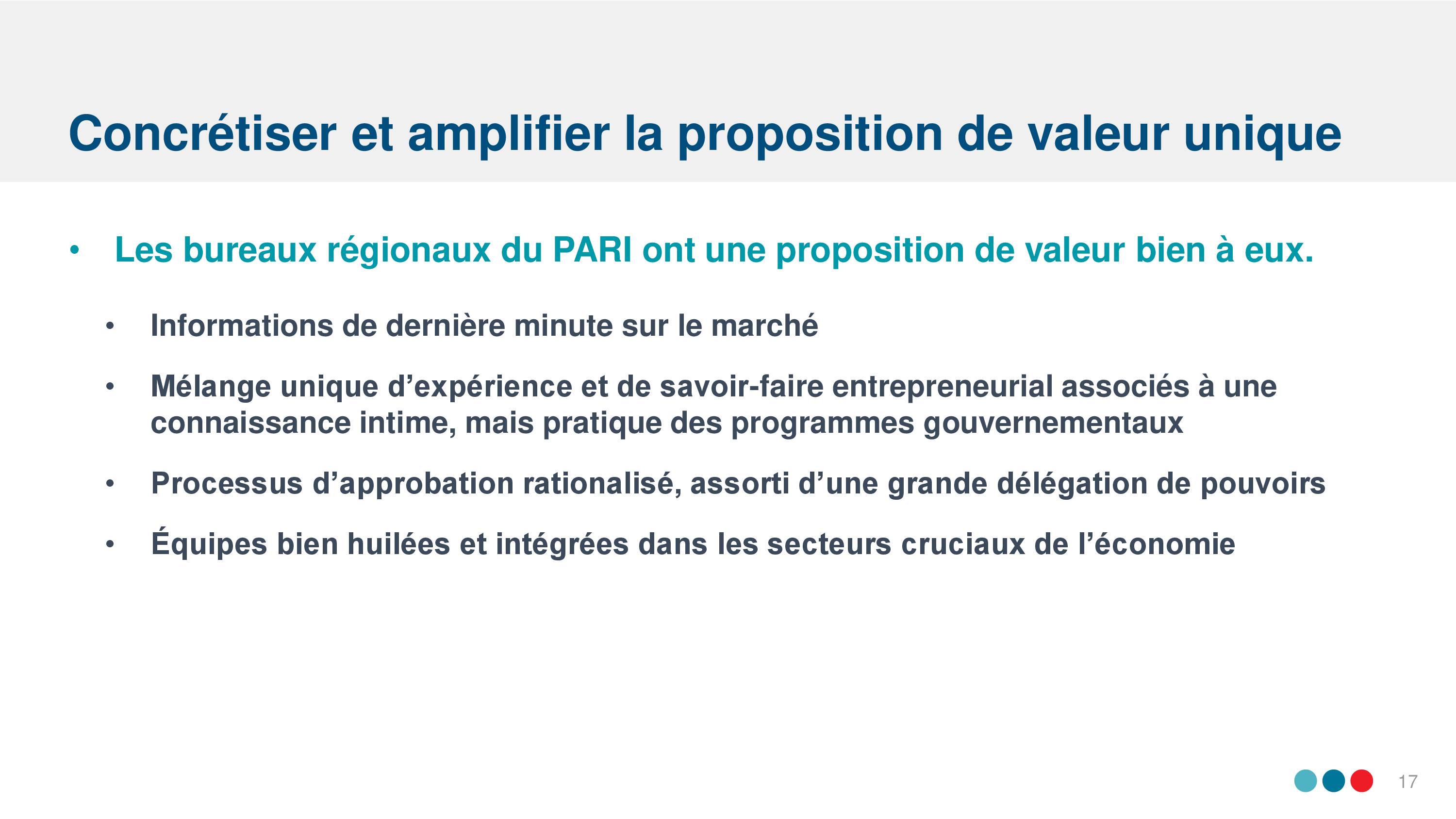 Concrétiser et amplifier la proposition de valeur unique

• Les bureaux régionaux du PARI ont une proposition de valeur bien à eux.

• Informations de dernière minute sur le marché

• Mélange unique d’expérience et de savoir-faire entrepreneurial associés à une connaissance intime, mais pratique des programmes gouvernementaux

• Processus d’approbation rationalisé, assorti d’une grande délégation de pouvoirs

• Équipes bien huilées et intégrées dans les secteurs cruciaux de l’économie

17